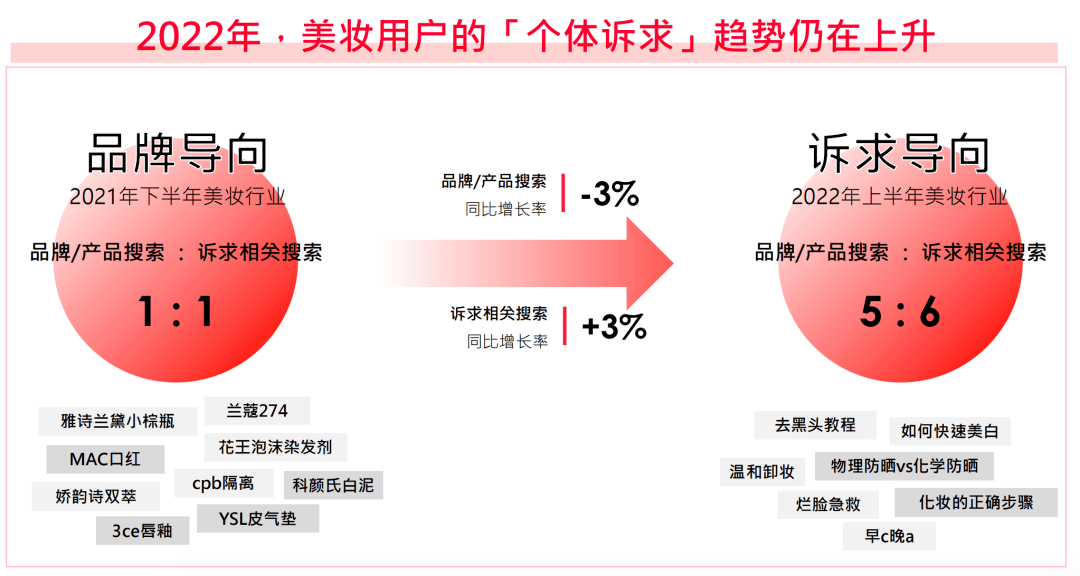 2022年，美妆用户的「个体诉求」趋势仍在上升

品牌导向
2021年下半年美妆行业
品牌/产品搜索 ： 诉求相关搜索
1 : 1

雅诗兰黛小棕瓶
兰蔻274
花王泡沫染发剂
MAC口红
cpb隔离
科颜氏白泥
娇韵诗双萃
YSL皮气垫
3ce唇釉

品牌/产品搜索
同比增长率
-3%

诉求相关搜索
同比增长率
+3%

诉求导向
2022年上半年美妆行业
品牌/产品搜索 ： 诉求相关搜索
5 : 6

去黑头教程
如何快速美白
温和卸妆
物理防晒vs化学防晒
烂脸急救
化妆的正确步骤
早c晚a